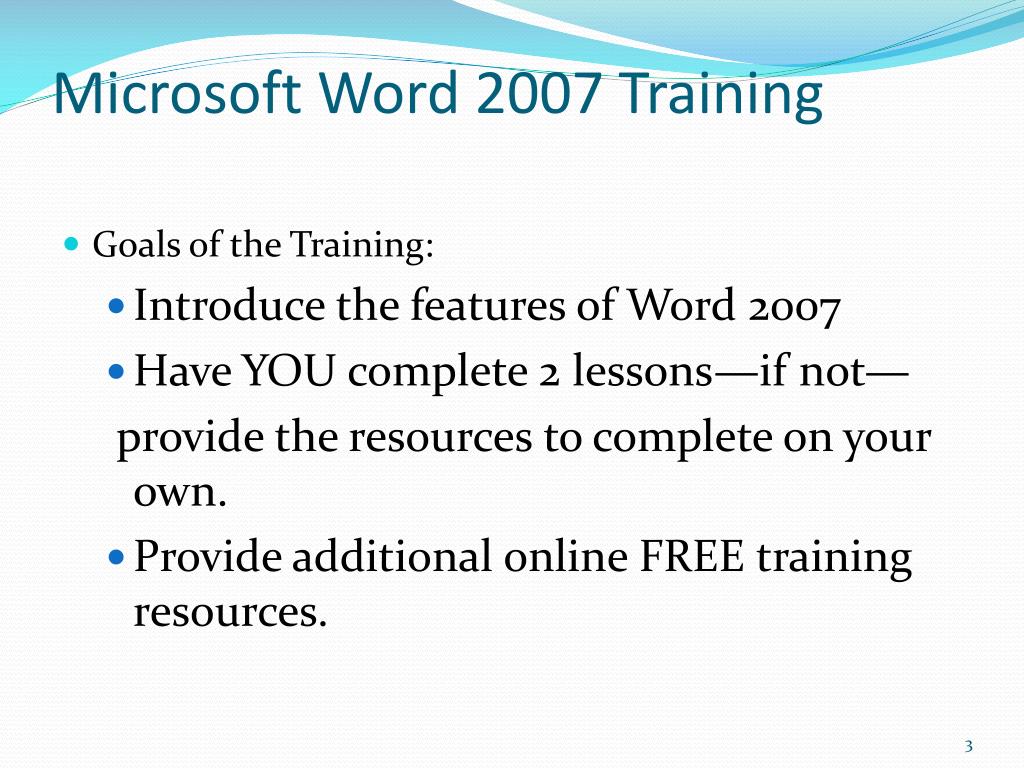 Microsoft Word 2007 Training

- Goals of the Training:
  - Introduce the features of Word 2007
  - Have YOU complete 2 lessons—if not—

  provide the resources to complete on your own.
  - Provide additional online FREE training resources.

3